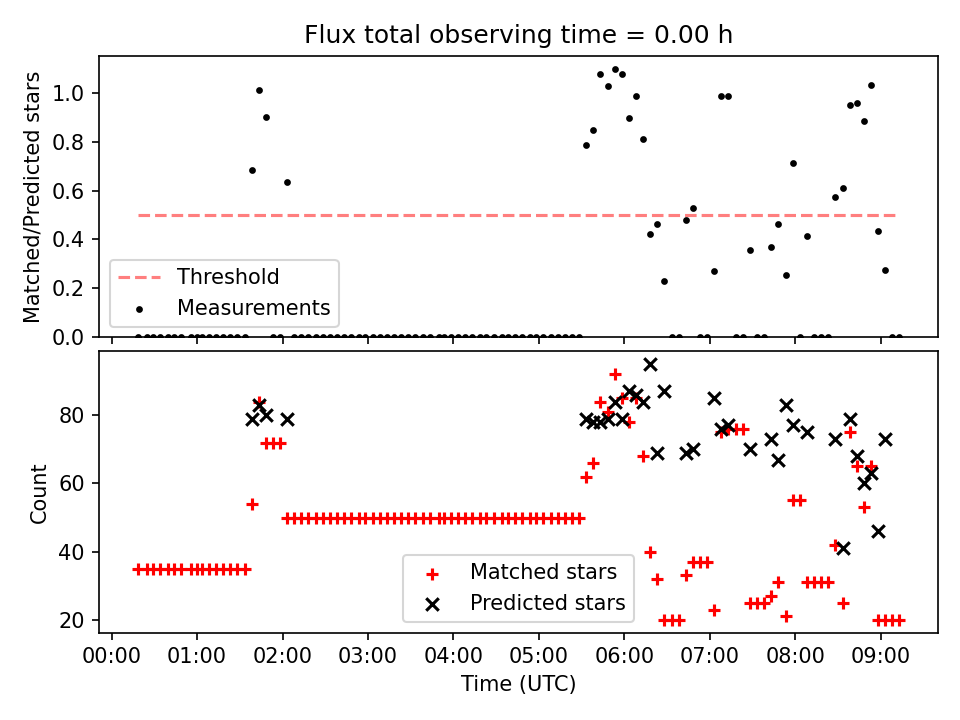 Flux total observing time = 0.00 h

Matched/Predicted stars

1.0
0.8
0.6
0.4
0.2
0.0

Threshold
Measurements

Count

80
60
40
20

Matched stars
Predicted stars

00:00 01:00 02:00 03:00 04:00 05:00 06:00 07:00 08:00 09:00

Time (UTC)